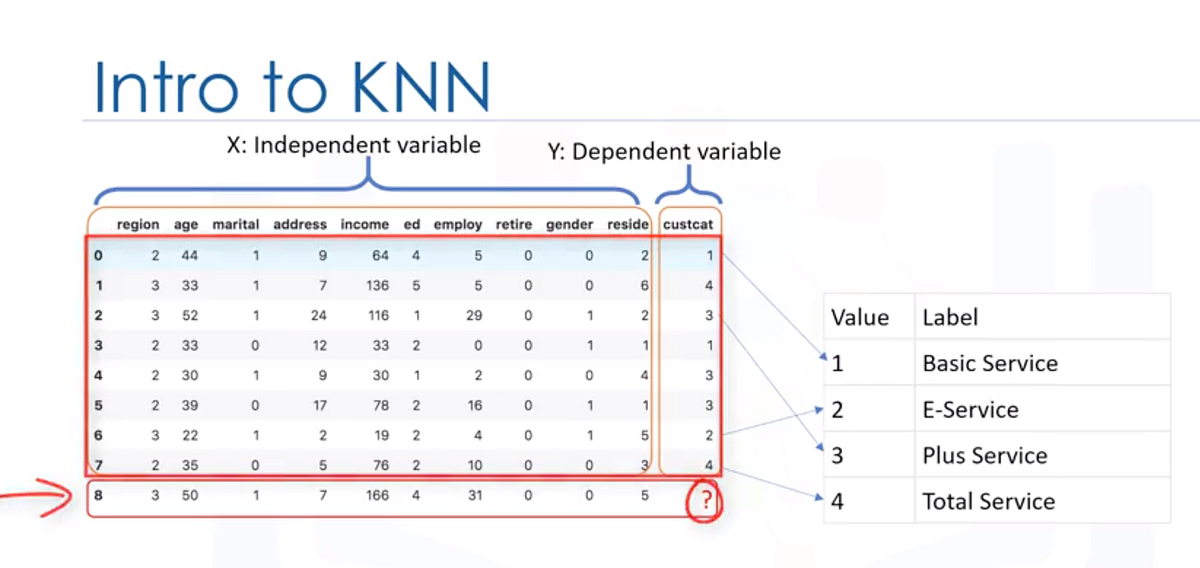 Intro to KNN

X: Independent variable

Y: Dependent variable

| | region | age | marital | address | income | ed | employ | retire | gender | reside | custcat |
|---|---|---|---|---|---|---|---|---|---|---|---|
| 0 | 2 | 44 | 1 | 9 | 64 | 4 | 5 | 0 | 0 | 2 | 1 |
| 1 | 3 | 33 | 1 | 7 | 136 | 5 | 5 | 0 | 0 | 6 | 4 |
| 2 | 3 | 52 | 1 | 24 | 116 | 1 | 29 | 0 | 1 | 2 | 3 |
| 3 | 2 | 33 | 0 | 12 | 33 | 2 | 0 | 0 | 1 | 1 | 1 |
| 4 | 2 | 30 | 1 | 9 | 30 | 1 | 2 | 0 | 0 | 4 | 3 |
| 5 | 2 | 39 | 0 | 17 | 78 | 2 | 16 | 0 | 1 | 1 | 3 |
| 6 | 3 | 22 | 1 | 2 | 19 | 2 | 4 | 0 | 1 | 5 | 2 |
| 7 | 2 | 35 | 0 | 5 | 76 | 2 | 10 | 0 | 0 | 3 | 4 |
| 8 | 3 | 50 | 1 | 7 | 166 | 4 | 31 | 0 | 0 | 5 | ? |

| Value | Label |
|---|---|
| 1 | Basic Service |
| 2 | E-Service |
| 3 | Plus Service |
| 4 | Total Service |